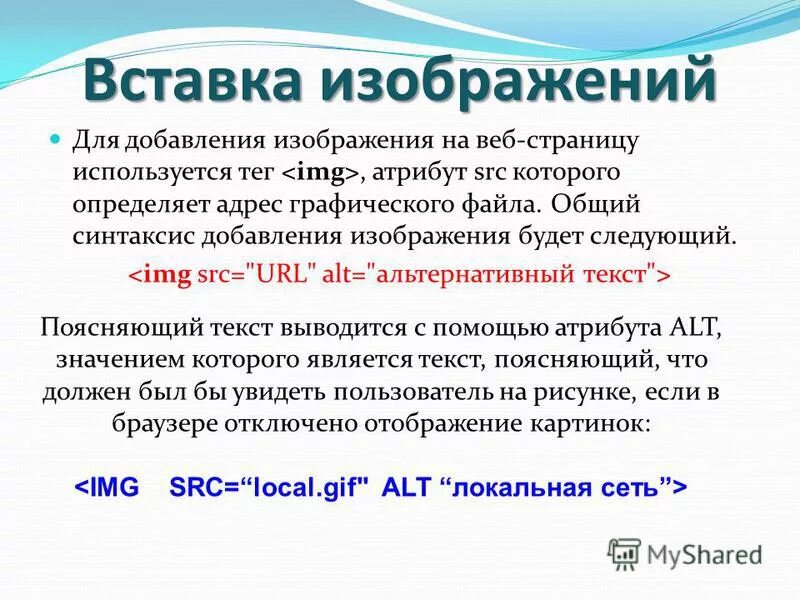 Вставка изображений

Для добавления изображения на веб-страницу используется тег <img>, атрибут src которого определяет адрес графического файла. Общий синтаксис добавления изображения будет следующий.

<img src="URL" alt="альтернативный текст">

Поясняющий текст выводится с помощью атрибута ALT, значением которого является текст, поясняющий, что должен был бы увидеть пользователь на рисунке, если в браузере отключено отображение картинок:

<IMG SRC=“local.gif" ALT “локальная сеть”>

MyShared